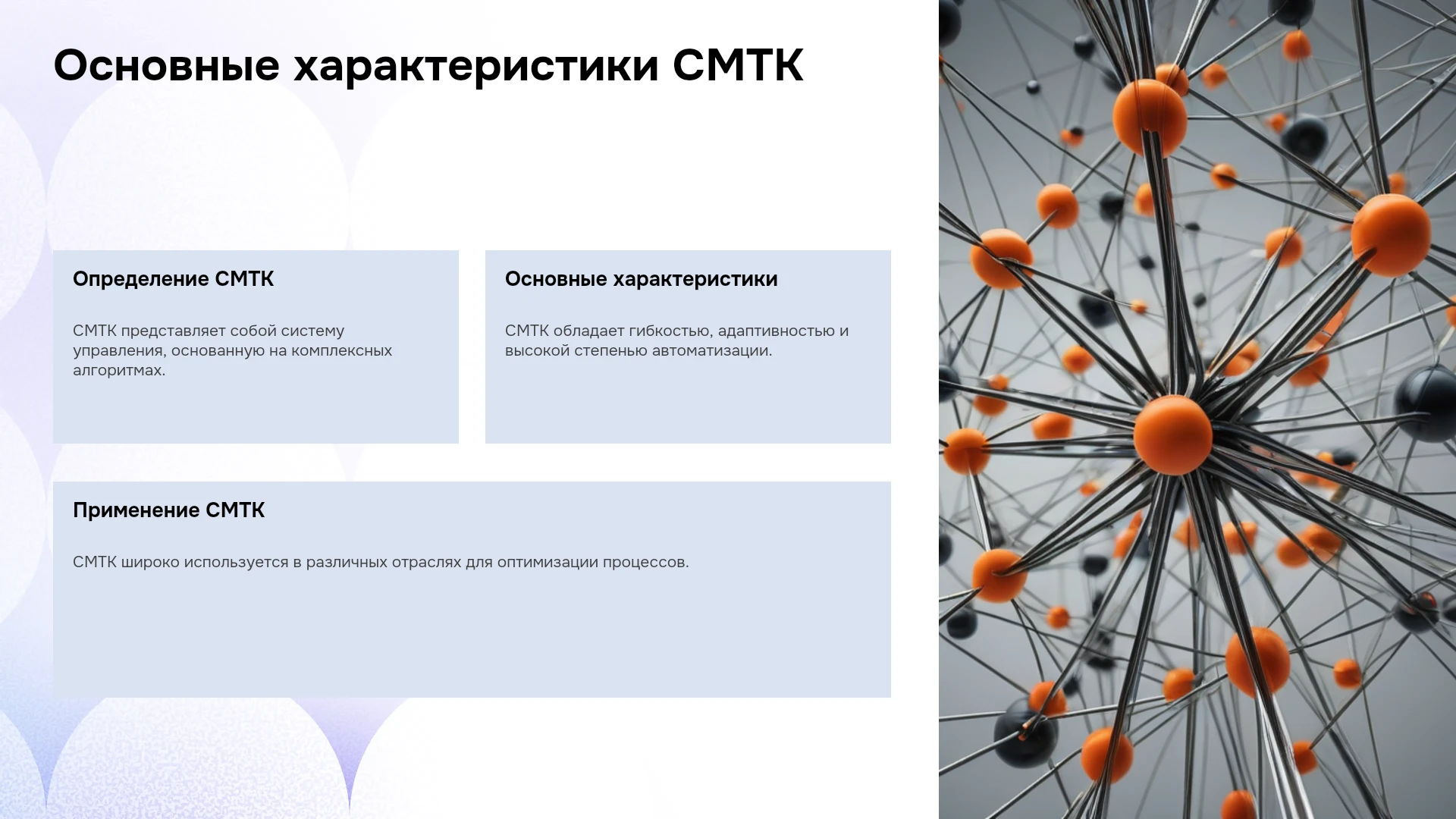 Основные характеристики СМТК

Определение СМТК

СМТК представляет собой систему управления, основанную на комплексных алгоритмах.

Основные характеристики

СМТК обладает гибкостью, адаптивностью и высокой степенью автоматизации.

Применение СМТК

СМТК широко используется в различных отраслях для оптимизации процессов.